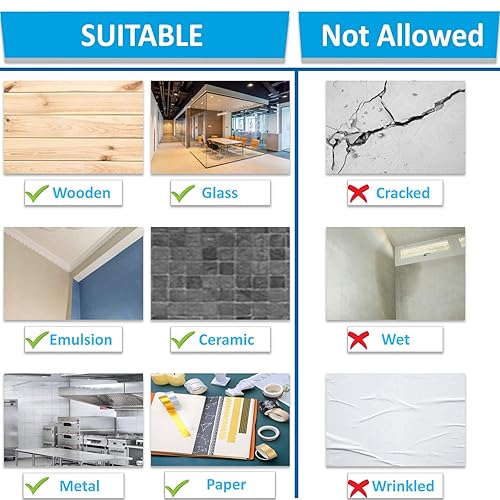 SUITABLE

Wooden

Glass

Emulsion

Ceramic

Metal

Paper

Not Allowed

Cracked

Wet

Wrinkled